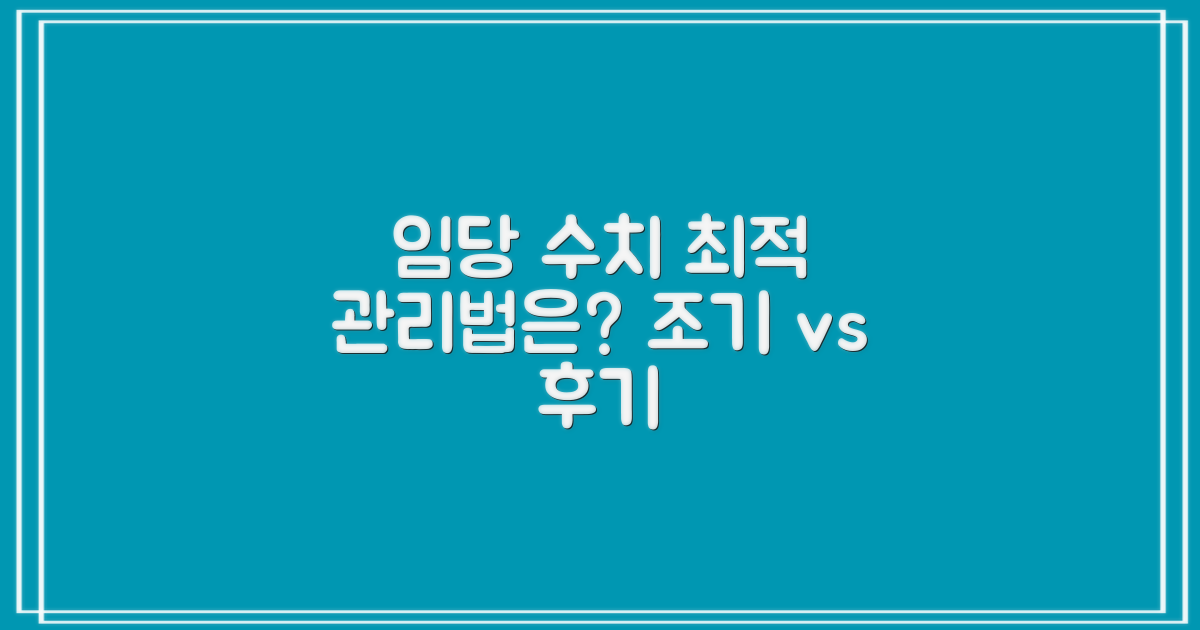 임당 수치 최적 관리법은? 조기 vs 후기